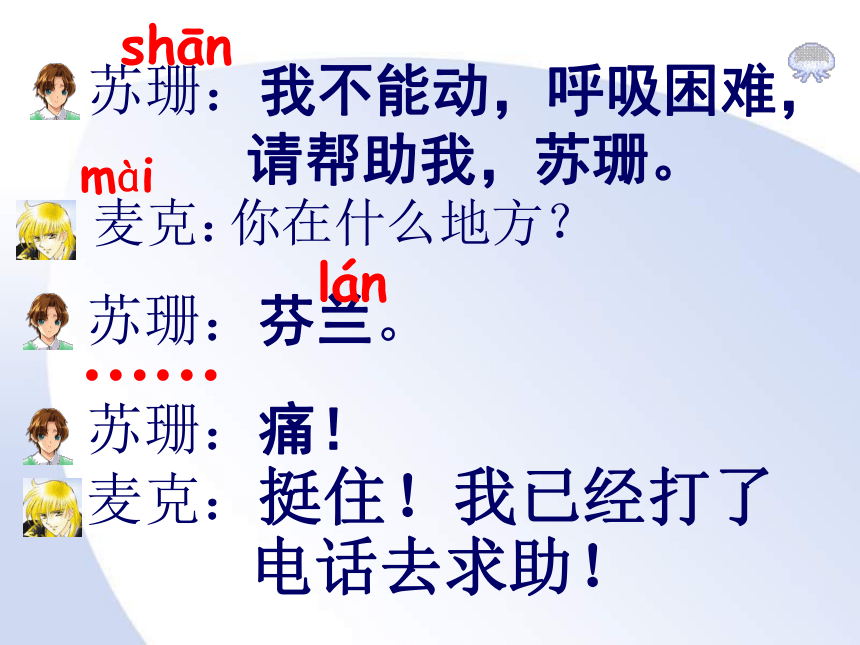 shān
苏珊：我不能动，呼吸困难，请帮助我，苏珊。

mài
麦克：你在什么地方？

lán
苏珊：芬兰。

……

苏珊：痛！

麦克：挺住！我已经打了电话去求助！